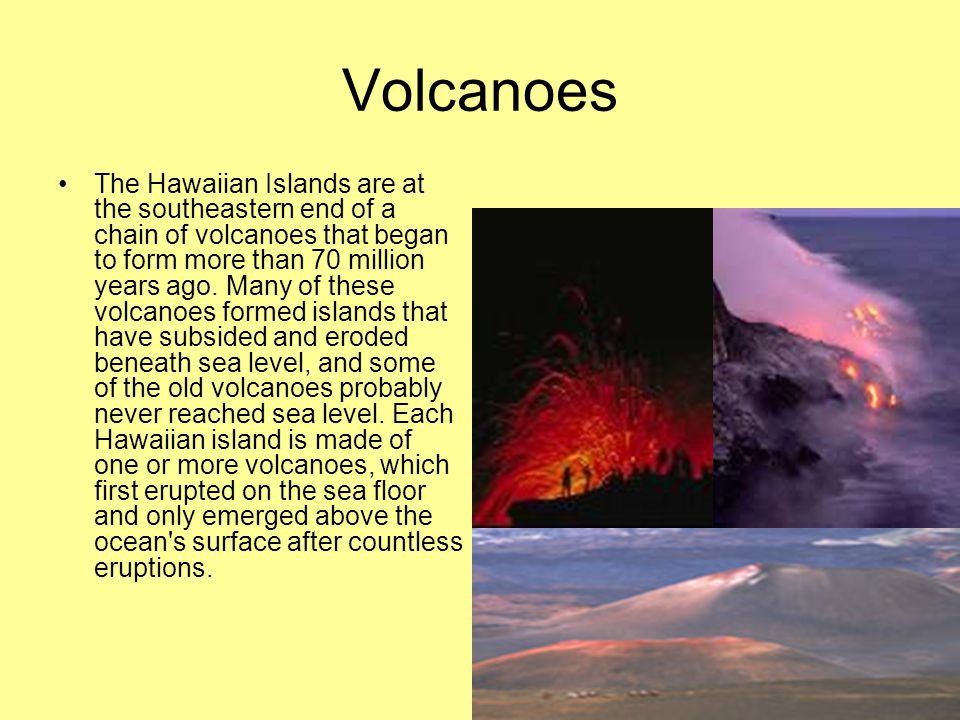 Volcanoes

• The Hawaiian Islands are at the southeastern end of a chain of volcanoes that began to form more than 70 million years ago. Many of these volcanoes formed islands that have subsided and eroded beneath sea level, and some of the old volcanoes probably never reached sea level. Each Hawaiian island is made of one or more volcanoes, which first erupted on the sea floor and only emerged above the ocean's surface after countless eruptions.